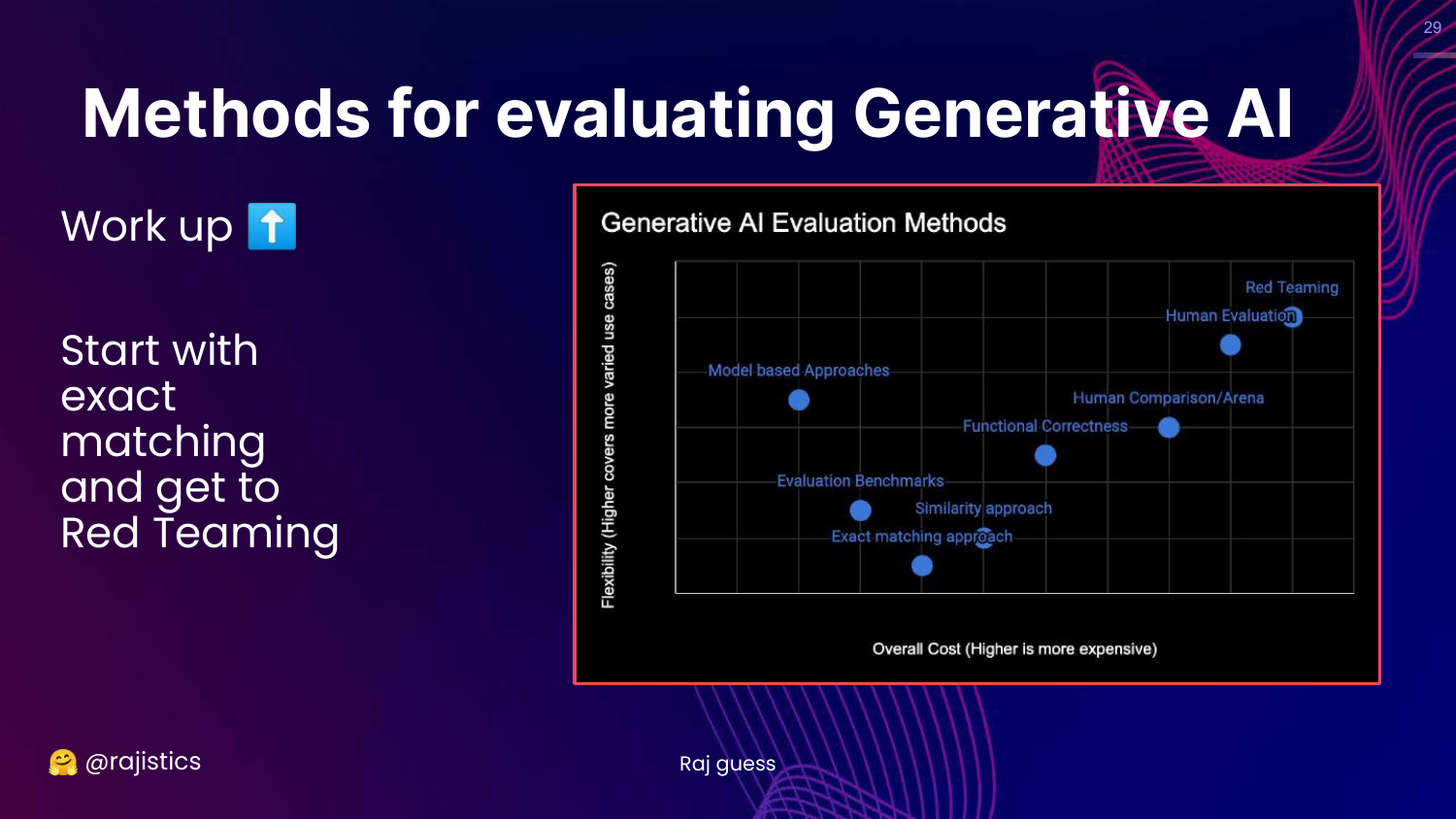 29

Methods for evaluating Generative AI

Work up ⬆️

Start with exact matching and get to Red Teaming

Generative AI Evaluation Methods

Flexibility (Higher covers more varied use cases)

Red Teaming

Human Evaluation

Model based Approaches

Human Comparison/Arena

Functional Correctness

Evaluation Benchmarks

Similarity approach

Exact matching approach

Overall Cost (Higher is more expensive)

🤗 @rajistics

Raj guess